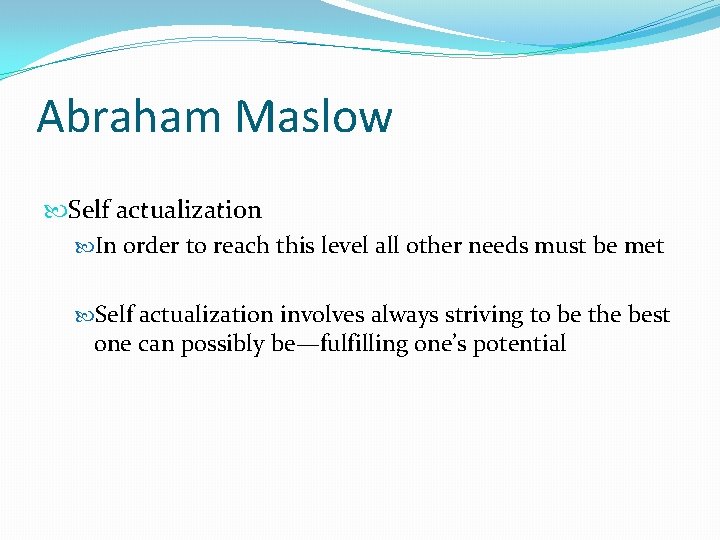 Abraham Maslow

Self actualization

In order to reach this level all other needs must be met

Self actualization involves always striving to be the best one can possibly be—fulfilling one's potential